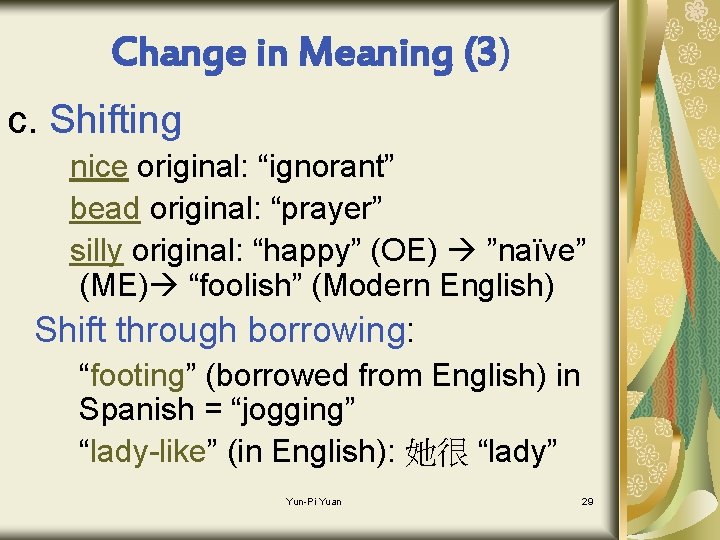 Change in Meaning (3)

c. Shifting

nice original: “ignorant”

bead original: “prayer”

silly original: “happy” (OE) → ”naïve” (ME)→ “foolish” (Modern English)

Shift through borrowing:

“footing” (borrowed from English) in Spanish = “jogging”

“lady-like” (in English): 她很 “lady”

Yun-Pi Yuan

29